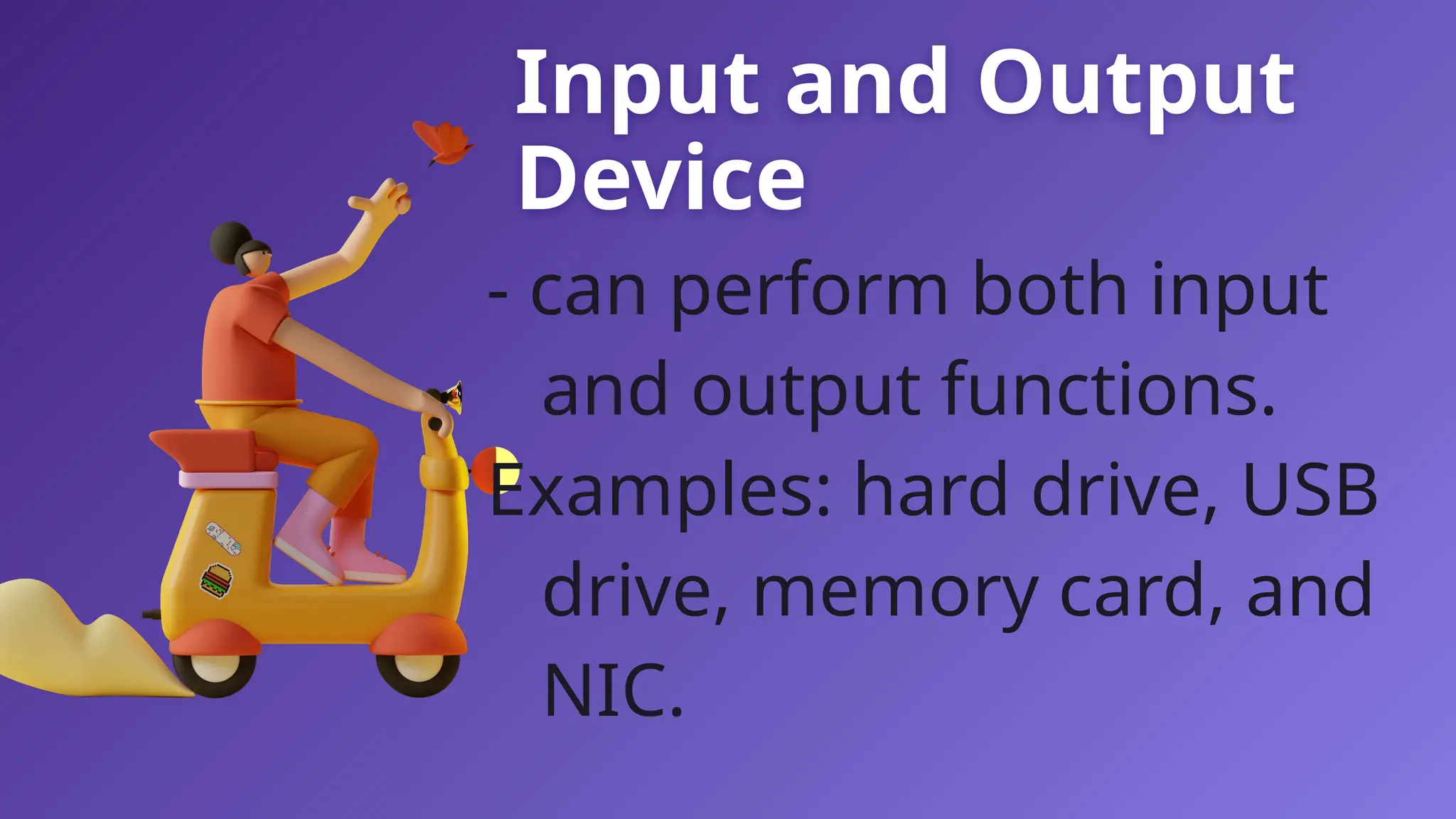 Input and Output Device

- can perform both input and output functions.

Examples: hard drive, USB drive, memory card, and NIC.